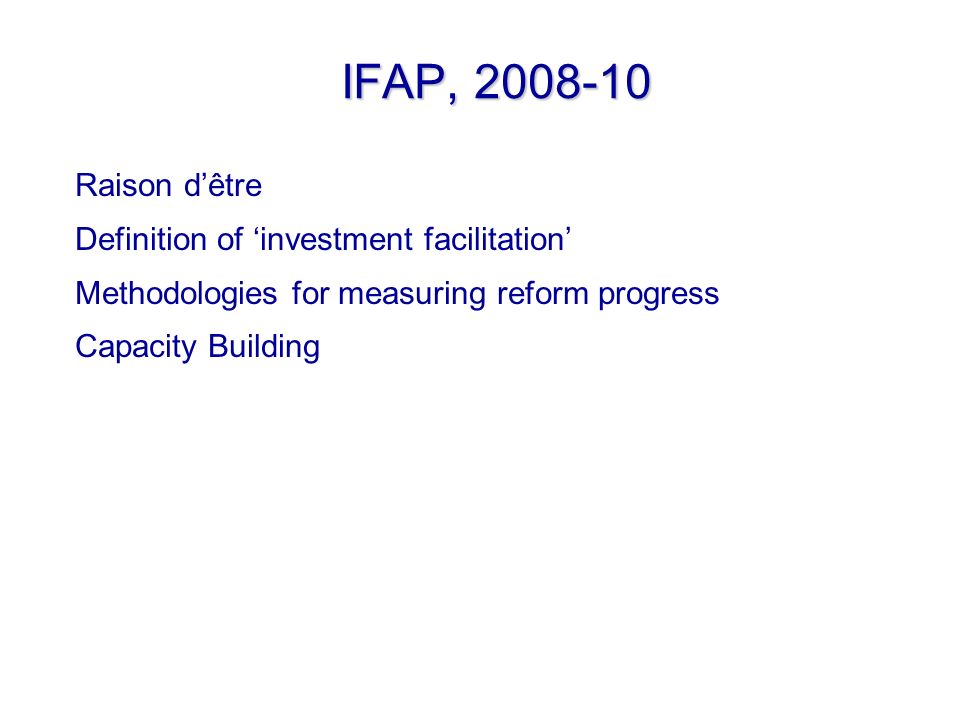 IFAP, 2008-10

Raison d’être

Definition of ‘investment facilitation’

Methodologies for measuring reform progress

Capacity Building